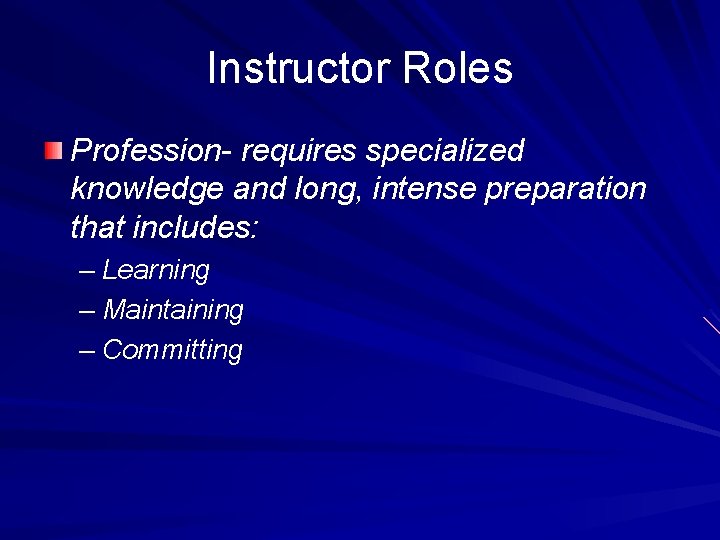 Instructor Roles

Profession- requires specialized knowledge and long, intense preparation that includes:

– Learning
– Maintaining
– Committing